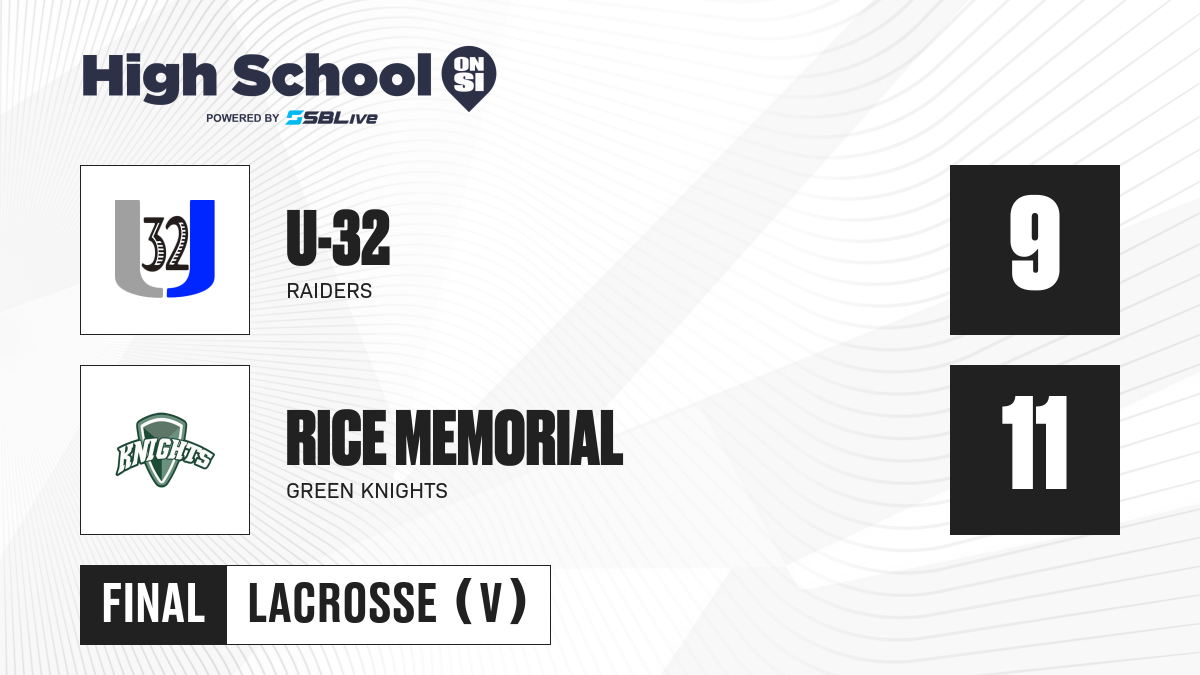 High School ON SI
POWERED BY SBLive

32

U-32
RAIDERS

9

KNIGHTS

RICE MEMORIAL
GREEN KNIGHTS

11

FINAL
LACROSSE (V)